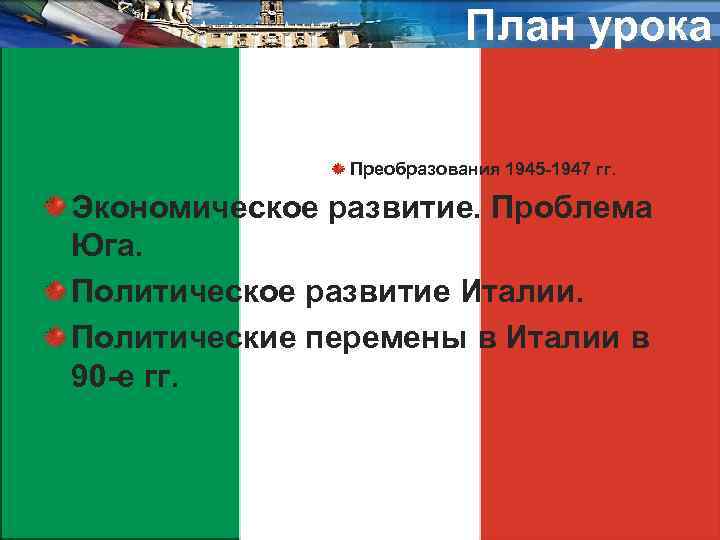 План урока

Преобразования 1945-1947 гг.

Экономическое развитие. Проблема Юга.

Политическое развитие Италии.

Политические перемены в Италии в 90-е гг.